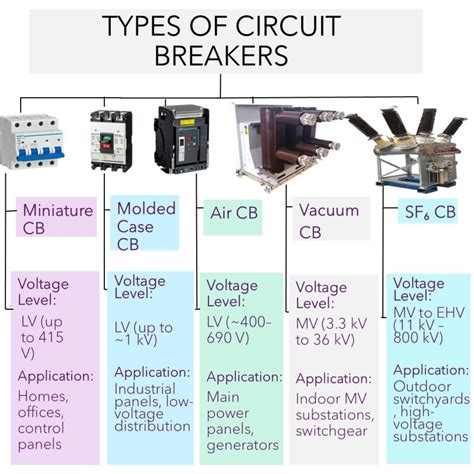 TYPES OF CIRCUIT BREAKERS

Miniature CB

Voltage Level:
LV (up to 415 V)

Application:
Homes, offices, control panels

Molded Case CB

Voltage Level:
LV (up to ~1 kV)

Application:
Industrial panels, low-voltage distribution

Air CB

Voltage Level:
LV (~400-690 V)

Application:
Main power panels, generators

Vacuum CB

Voltage Level:
MV (3.3 kV to 36 kV)

Application:
Indoor MV substations, switchgear

$SF_6$ CB

Voltage Level:
MV to EHV (11 kV - 800 kV)

Application:
Outdoor switchyards, high-voltage substations